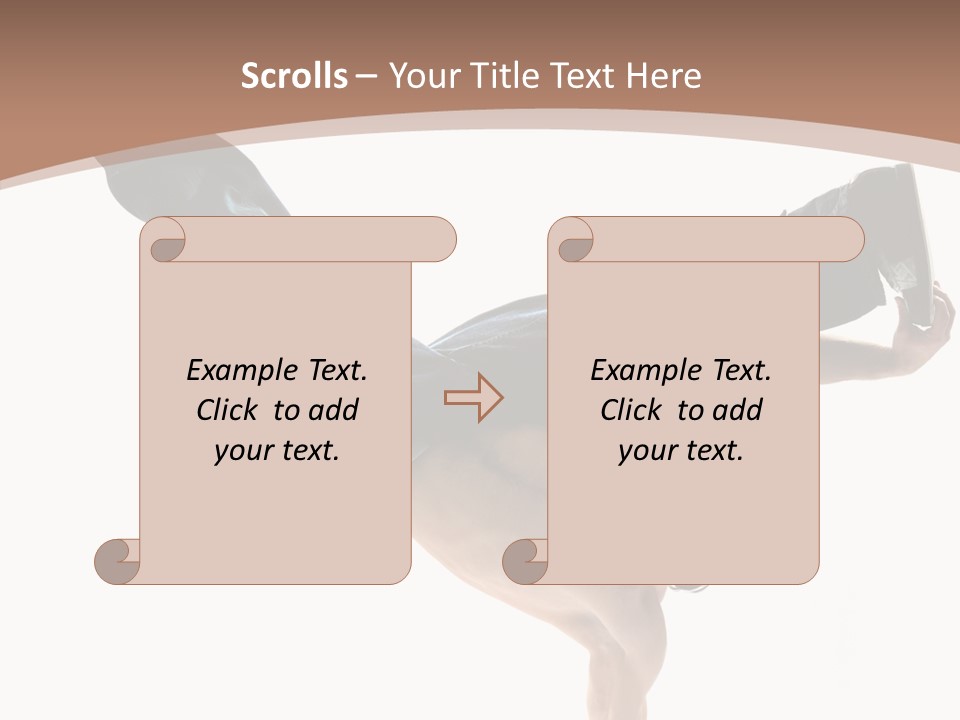 Scrolls – Your Title Text Here

Example Text. Click to add your text.

Example Text. Click to add your text.